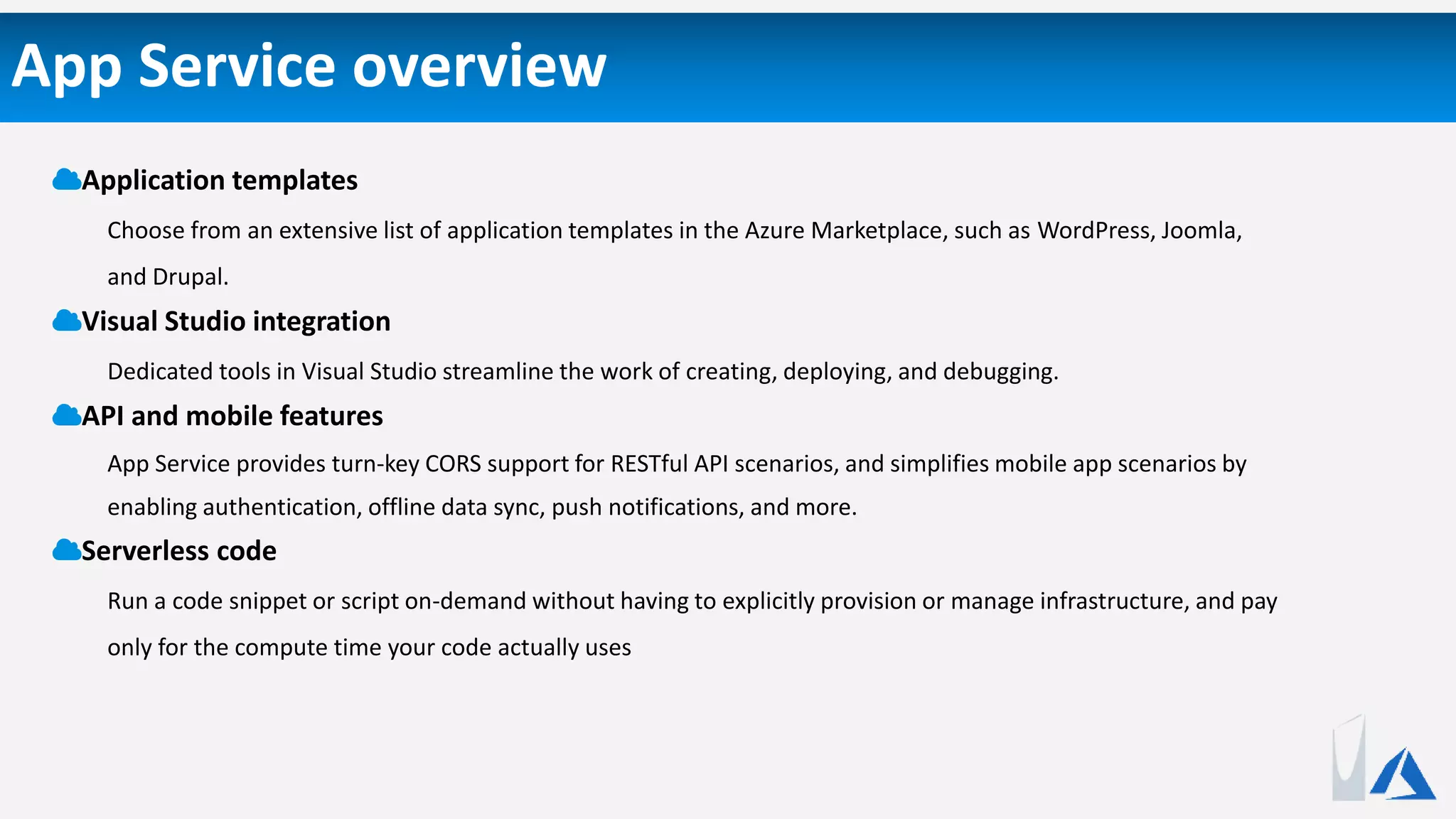 App Service overview

Application templates

Choose from an extensive list of application templates in the Azure Marketplace, such as WordPress, Joomla, and Drupal.

Visual Studio integration

Dedicated tools in Visual Studio streamline the work of creating, deploying, and debugging.

API and mobile features

App Service provides turn-key CORS support for RESTful API scenarios, and simplifies mobile app scenarios by enabling authentication, offline data sync, push notifications, and more.

Serverless code

Run a code snippet or script on-demand without having to explicitly provision or manage infrastructure, and pay only for the compute time your code actually uses